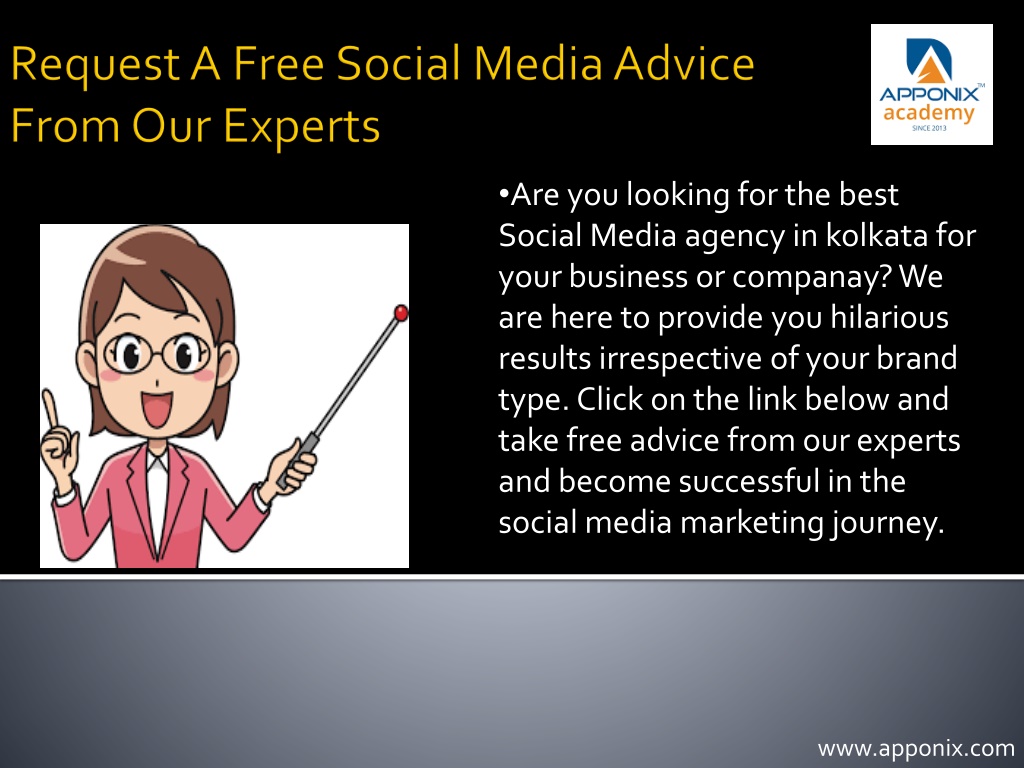 Request A Free Social Media Advice From Our Experts

APPONIX™ academy SINCE 2013

•Are you looking for the best Social Media agency in kolkata for your business or companay? We are here to provide you hilarious results irrespective of your brand type. Click on the link below and take free advice from our experts and become successful in the social media marketing journey.

www.apponix.com